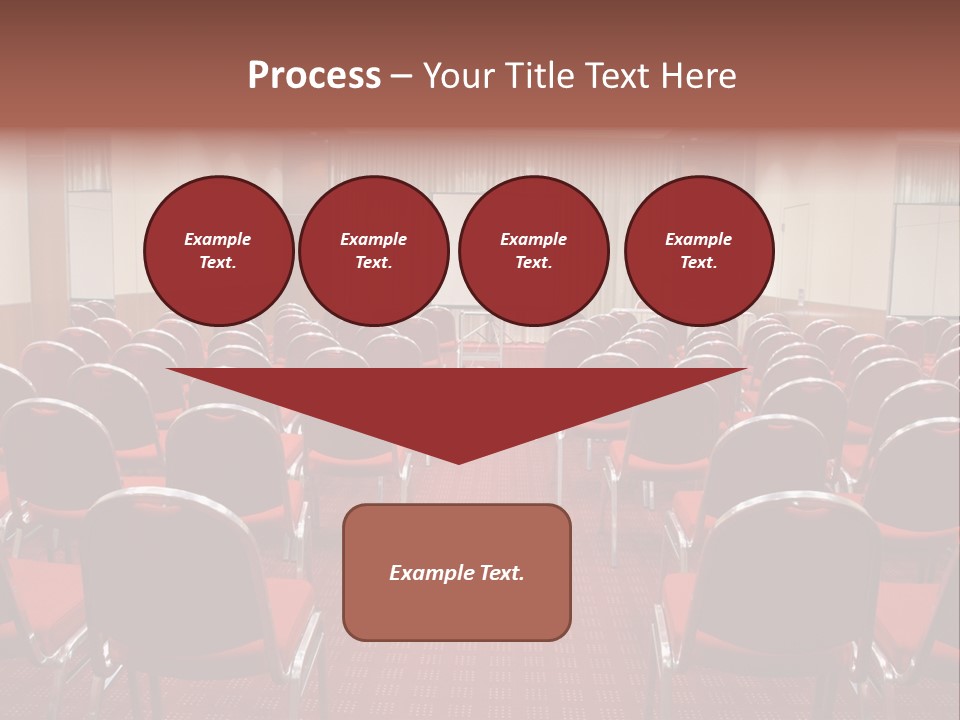 Process – Your Title Text Here

Example Text.

Example Text.

Example Text.

Example Text.

Example Text.